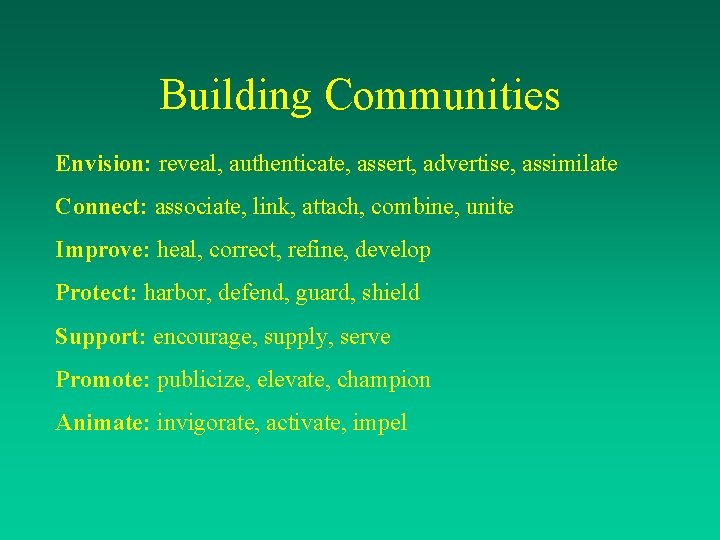 Building Communities

Envision: reveal, authenticate, assert, advertise, assimilate

Connect: associate, link, attach, combine, unite

Improve: heal, correct, refine, develop

Protect: harbor, defend, guard, shield

Support: encourage, supply, serve

Promote: publicize, elevate, champion

Animate: invigorate, activate, impel